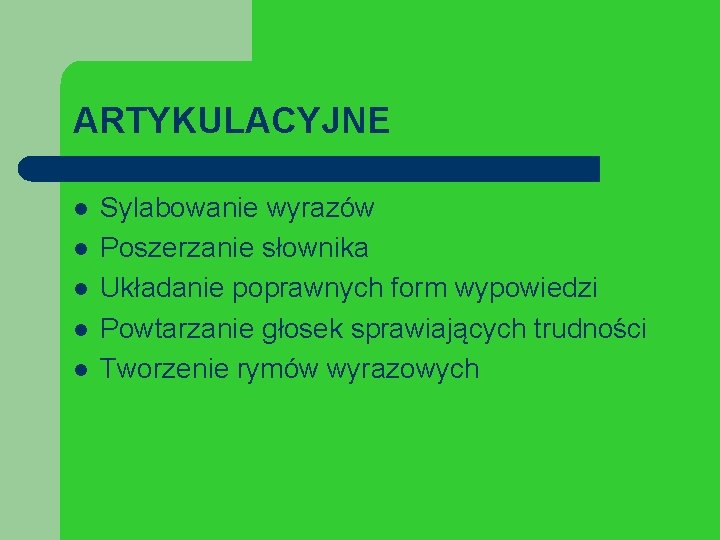 ARTYKULACYJNE

- Sylabowanie wyrazów
- Poszerzanie słownika
- Układanie poprawnych form wypowiedzi
- Powtarzanie głosek sprawiających trudności
- Tworzenie rymów wyrazowych